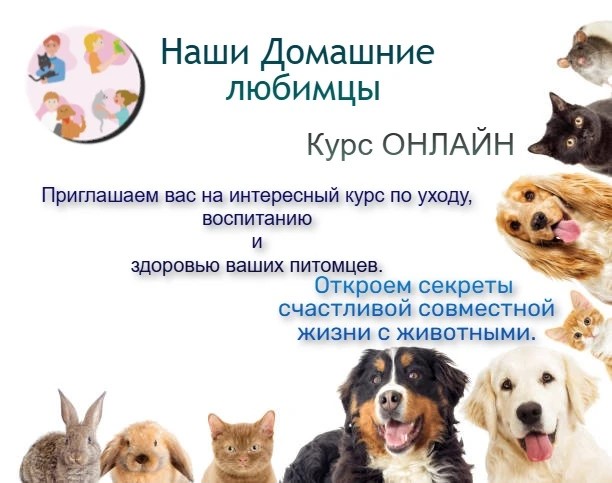 Наши Домашние любимцы

Курс ОНЛАЙН

Приглашаем вас на интересный курс по уходу, воспитанию
и
здоровью ваших питомцев.

Откроем секреты счастливой совместной жизни с животными.